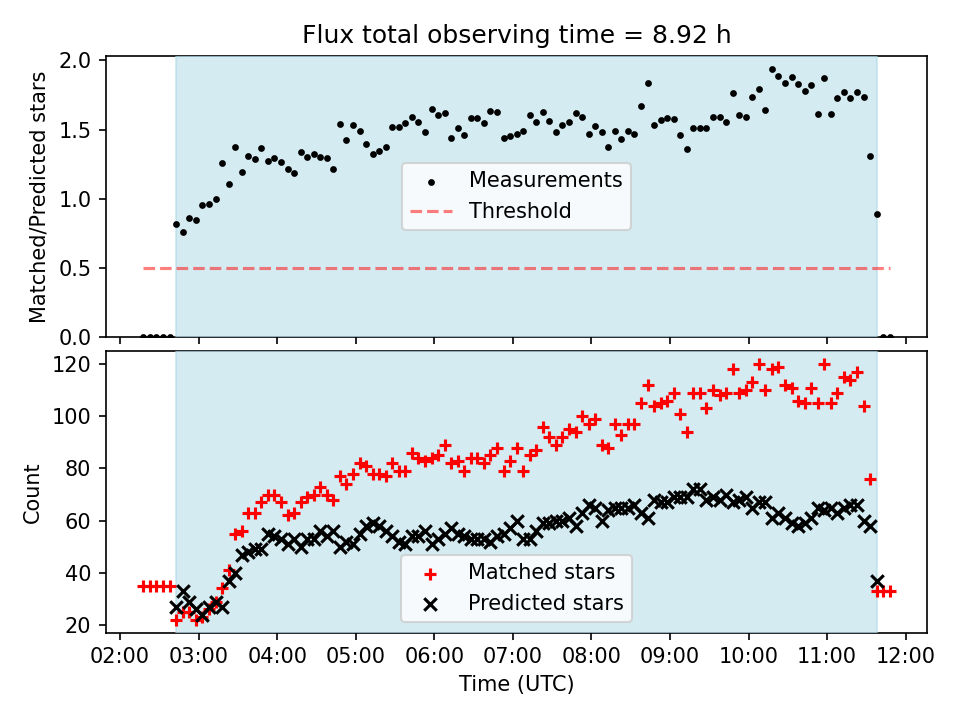 Flux total observing time = 8.92 h

Matched/Predicted stars

2.0
1.5
1.0
0.5
0.0

Measurements
Threshold

Count

120
100
80
60
40
20

Matched stars
Predicted stars

02:00 03:00 04:00 05:00 06:00 07:00 08:00 09:00 10:00 11:00 12:00

Time (UTC)